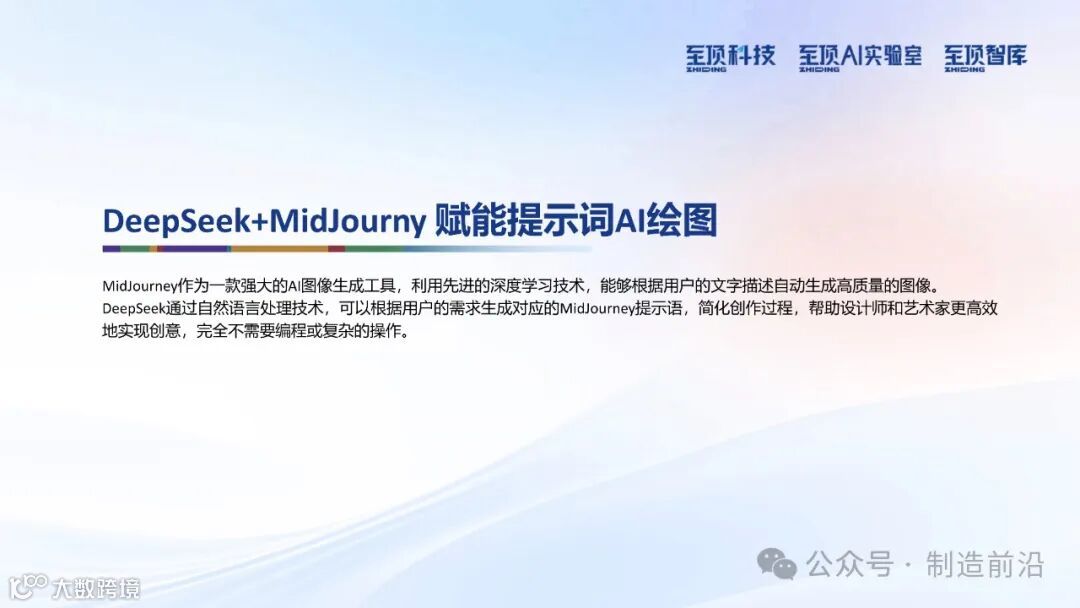 至顶科技 ZHIDING 至顶AI实验室 ZHIDING 至顶智库 ZHIDING

DeepSeek+MidJourny 赋能提示词AI绘图

MidJourney作为一款强大的AI图像生成工具，利用先进的深度学习技术，能够根据用户的文字描述自动生成高质量的图像。DeepSeek通过自然语言处理技术，可以根据用户的需求生成对应的MidJourney提示语，简化创作过程，帮助设计师和艺术家更高效地实现创意，完全不需要编程或复杂的操作。

公众号 · 制造前沿

大数跨境